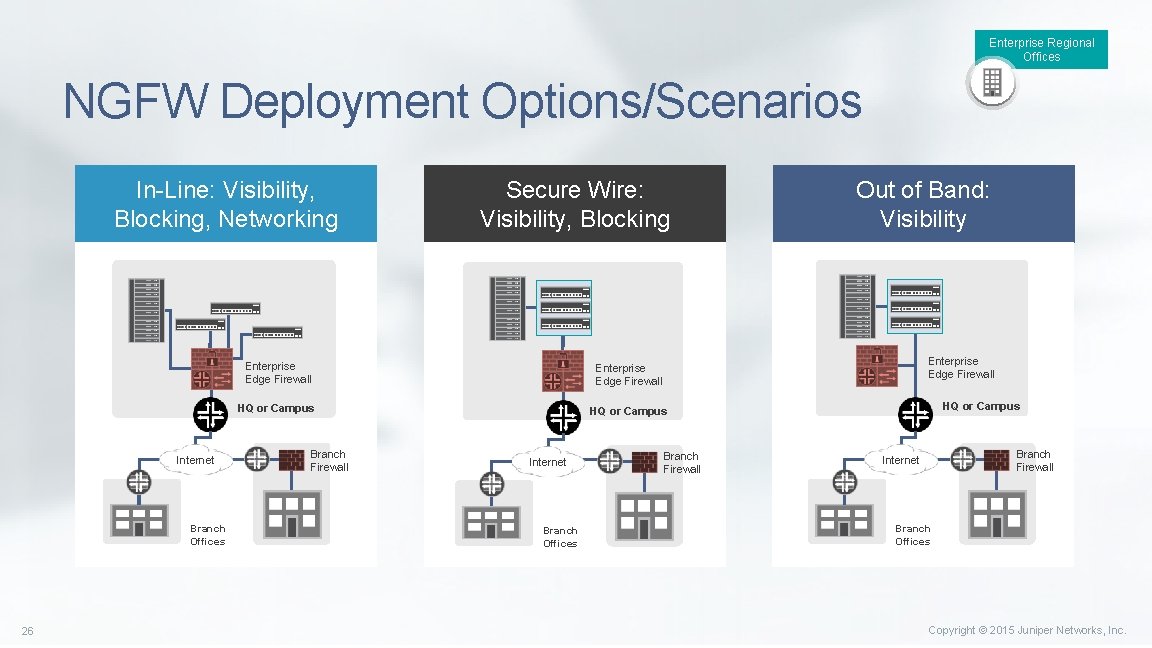 Enterprise Regional Offices

NGFW Deployment Options/Scenarios

In-Line: Visibility, Blocking, Networking

Enterprise Edge Firewall

HQ or Campus

Internet

Branch Firewall

Branch Offices

Secure Wire: Visibility, Blocking

Enterprise Edge Firewall

HQ or Campus

Internet

Branch Firewall

Branch Offices

Out of Band: Visibility

Enterprise Edge Firewall

HQ or Campus

Internet

Branch Firewall

Branch Offices

26

Copyright © 2015 Juniper Networks, Inc.